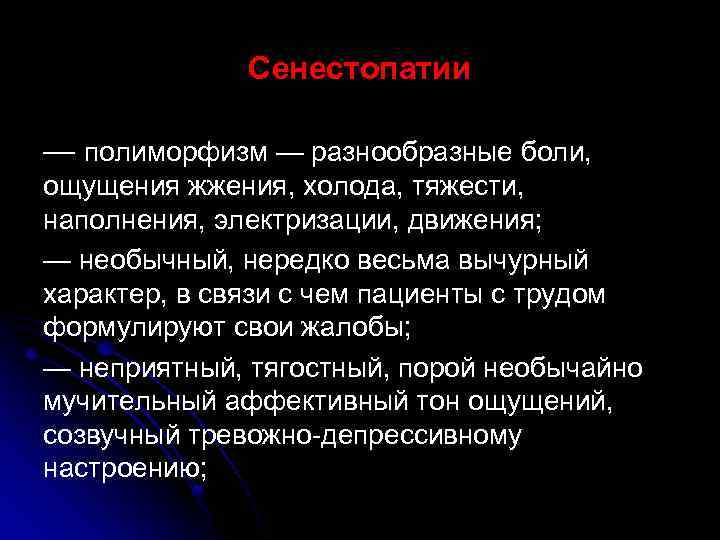 Сенестопатии

— полиморфизм — разнообразные боли, ощущения жжения, холода, тяжести, наполнения, электризации, движения;

— необычный, нередко весьма вычурный характер, в связи с чем пациенты с трудом формулируют свои жалобы;

— неприятный, тягостный, порой необычайно мучительный аффективный тон ощущений, созвучный тревожно-депрессивному настроению;